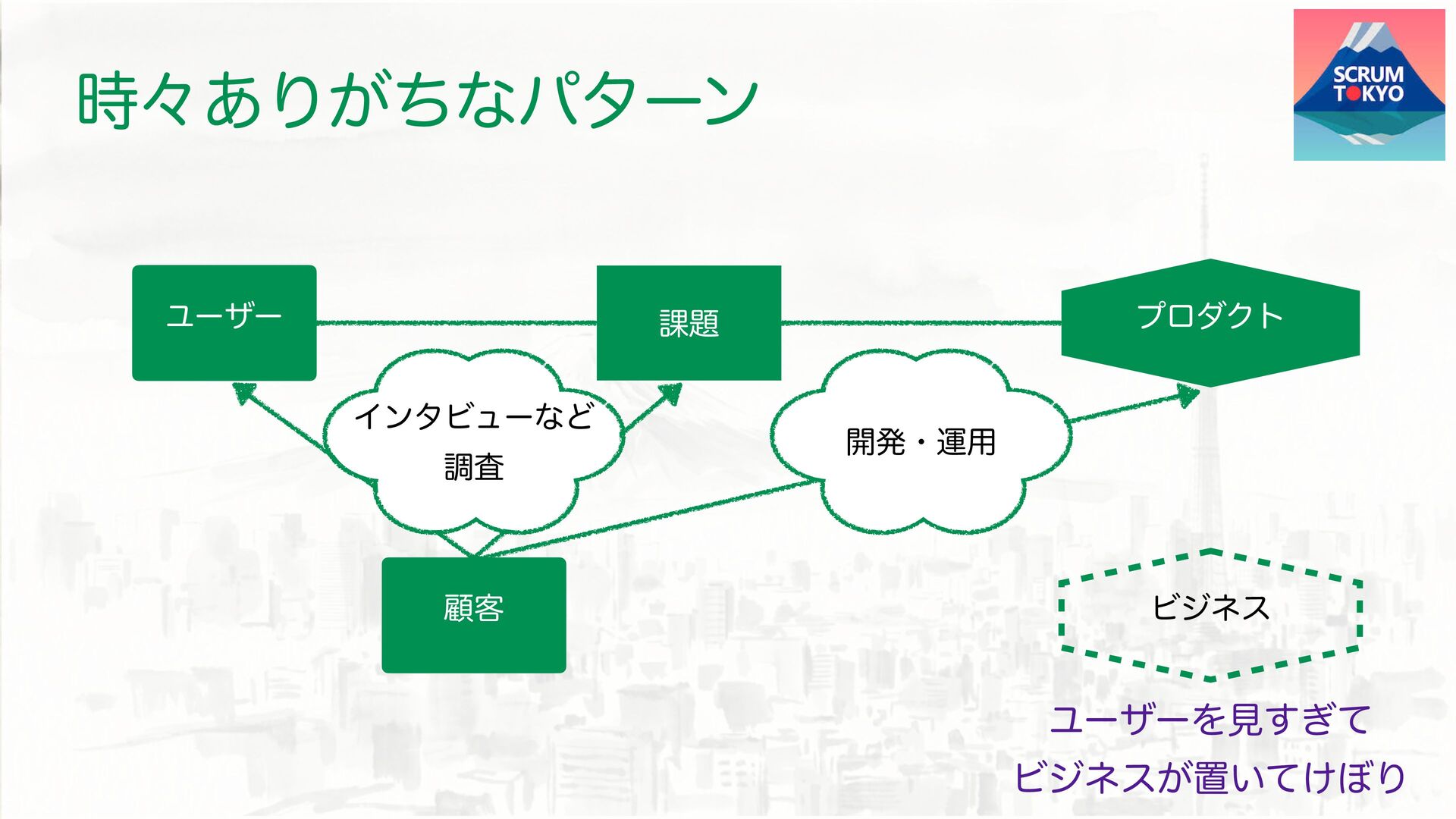 時々ありがちなパターン

SCRUM TOKYO

ユーザー

課題

プロダクト

インタビューなど
調査

開発・運用

顧客

ビジネス

ユーザーを見すぎて
ビジネスが置いてけぼり